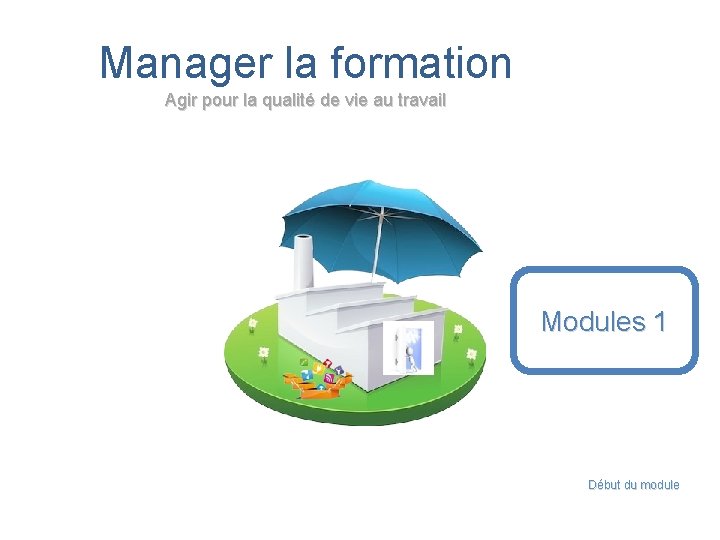 Manager la formation

Agir pour la qualité de vie au travail

Modules 1

Début du module